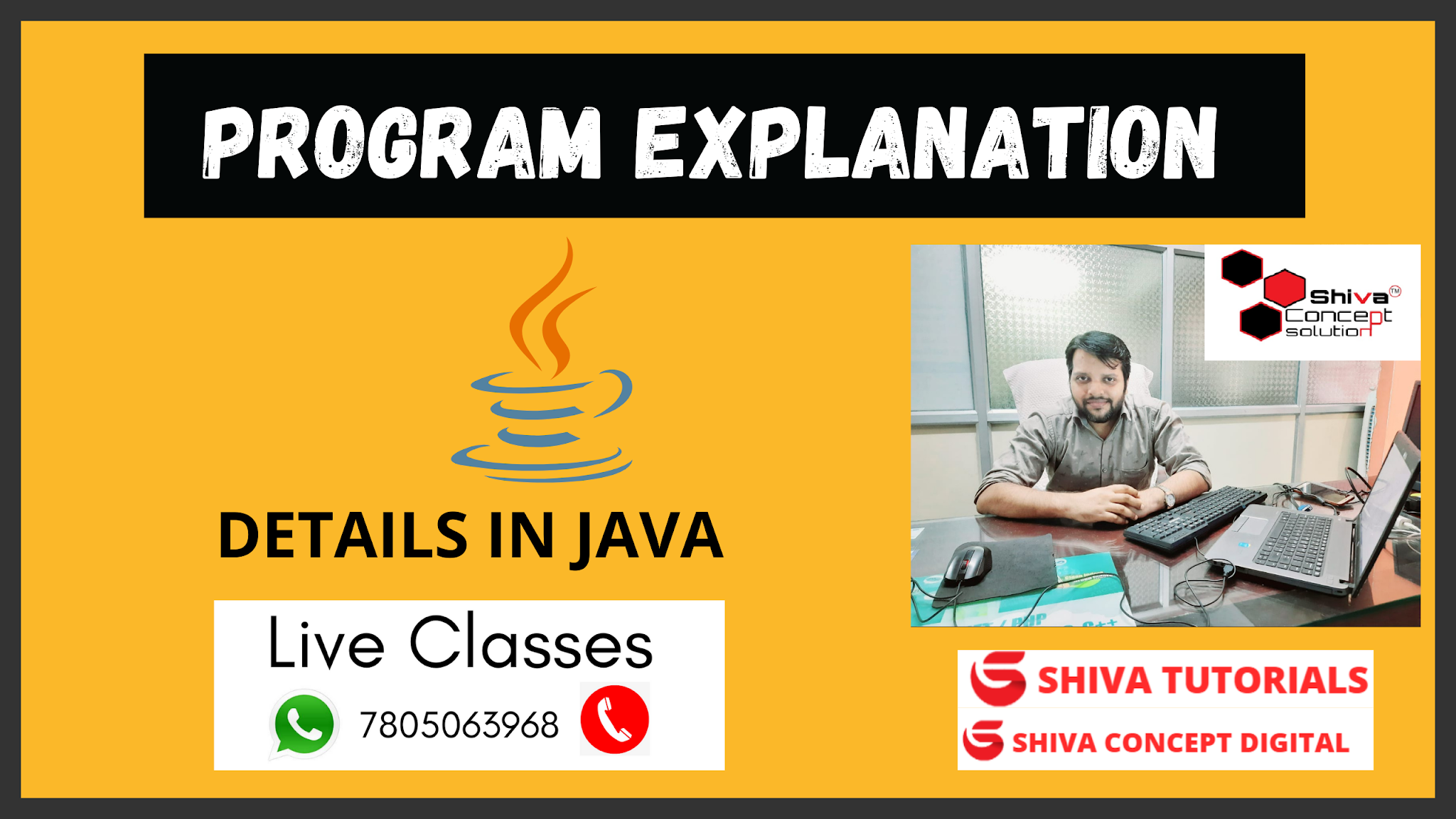 PROGRAM EXPLANATION

DETAILS IN JAVA

Live Classes

7805063968

Shiva™ Concept solution

SHIVA TUTORIALS

SHIVA CONCEPT DIGITAL